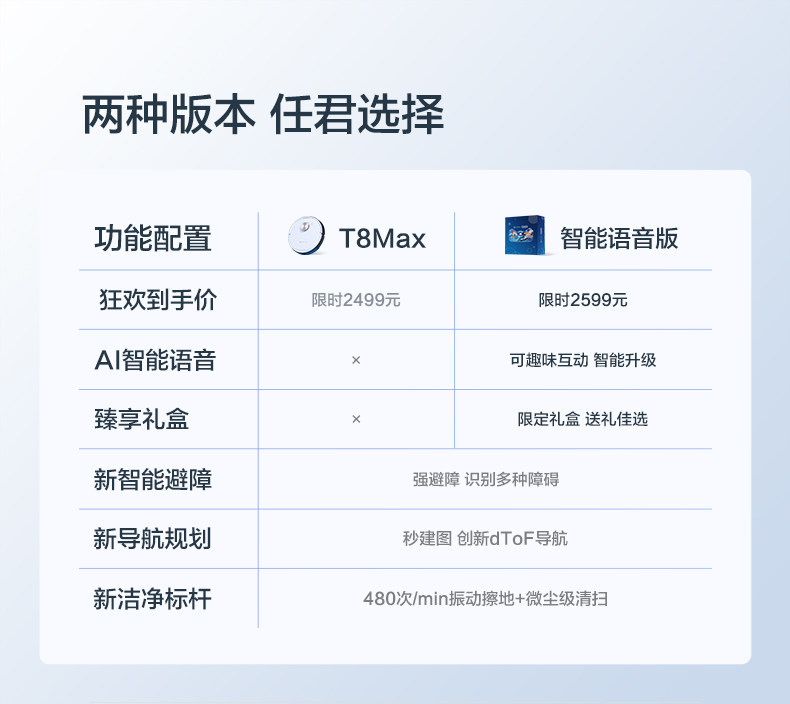 两种版本 任君选择

| 功能配置 | T8Max | 智能语音版 |
|---|---|---|
| 狂欢到手价 | 限时2499元 | 限时2599元 |
| AI智能语音 | × | 可趣味互动 智能升级 |
| 臻享礼盒 | × | 限定礼盒 送礼佳选 |
| 新智能避障 | 强避障 识别多种障碍 | |
| 新导航规划 | 秒建图 创新dToF导航 | |
| 新洁净标杆 | 480次/min振动擦地+微尘级清扫 | |